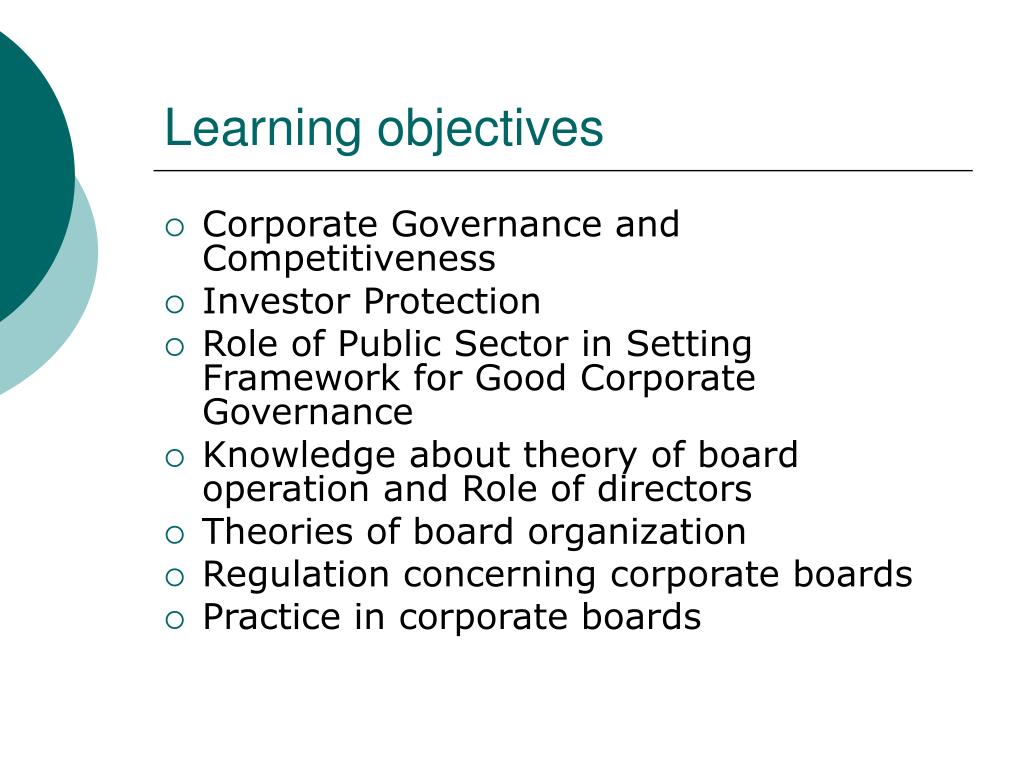 Learning objectives

- Corporate Governance and Competitiveness
- Investor Protection
- Role of Public Sector in Setting Framework for Good Corporate Governance
- Knowledge about theory of board operation and Role of directors
- Theories of board organization
- Regulation concerning corporate boards
- Practice in corporate boards